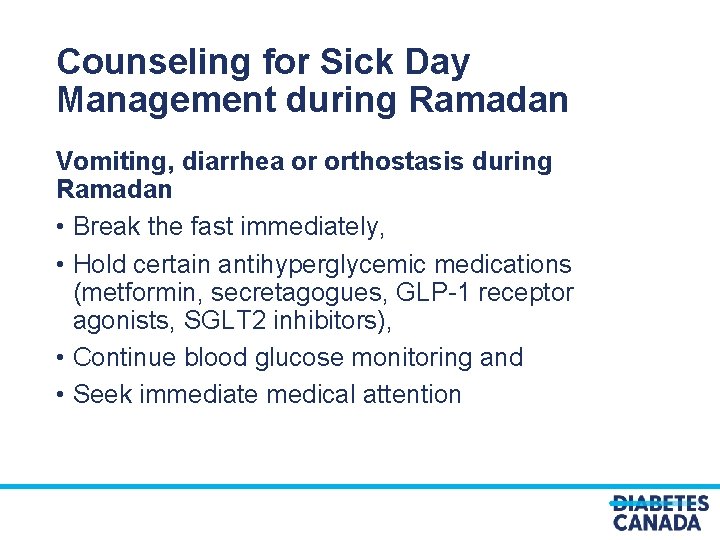 Counseling for Sick Day Management during Ramadan

Vomiting, diarrhea or orthostasis during Ramadan

• Break the fast immediately,
• Hold certain antihyperglycemic medications (metformin, secretagogues, GLP-1 receptor agonists, SGLT2 inhibitors),
• Continue blood glucose monitoring and
• Seek immediate medical attention

DIABETES CANADA